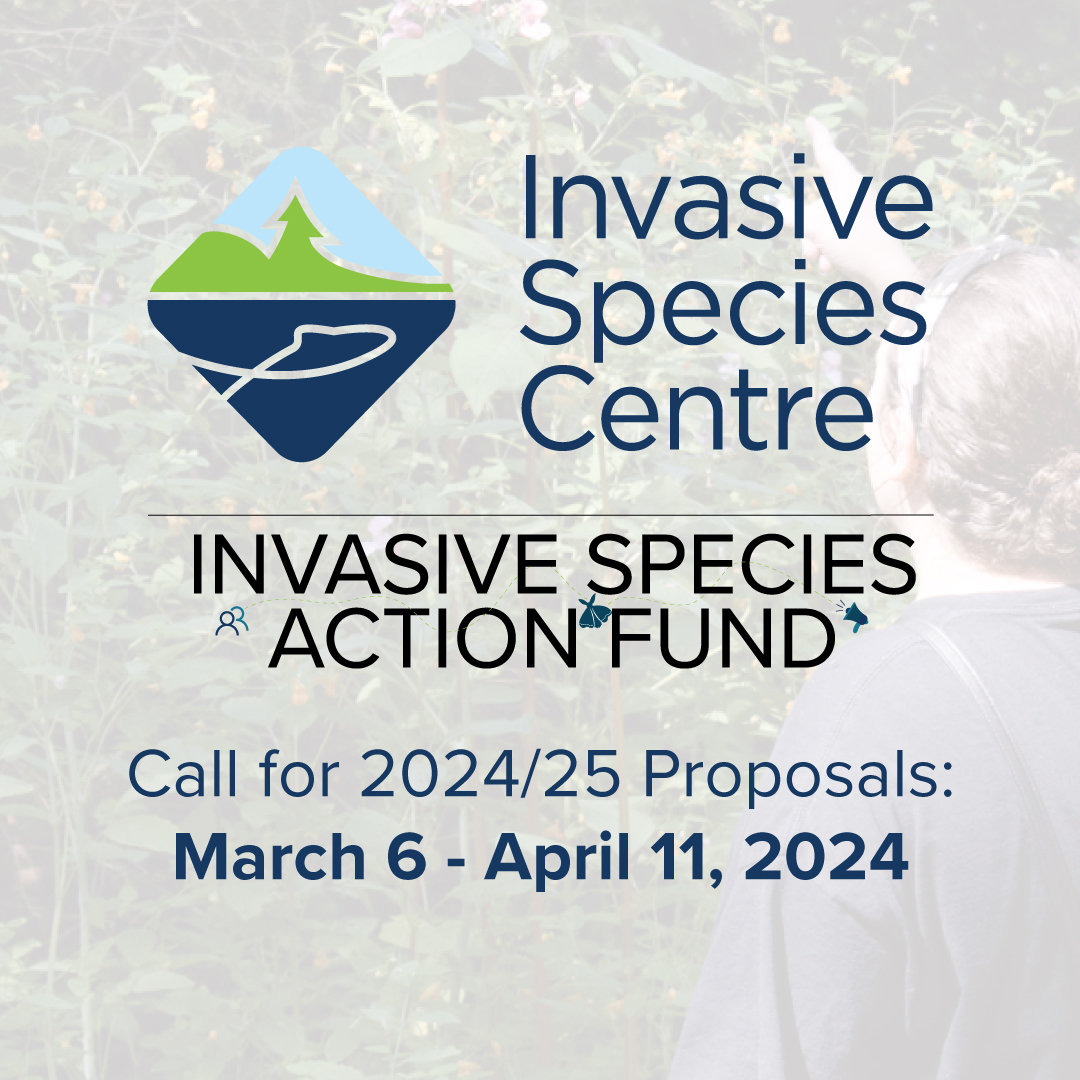 Invasive Species Centre

INVASIVE SPECIES ACTION FUND

Call for 2024/25 Proposals:
March 6 - April 11, 2024